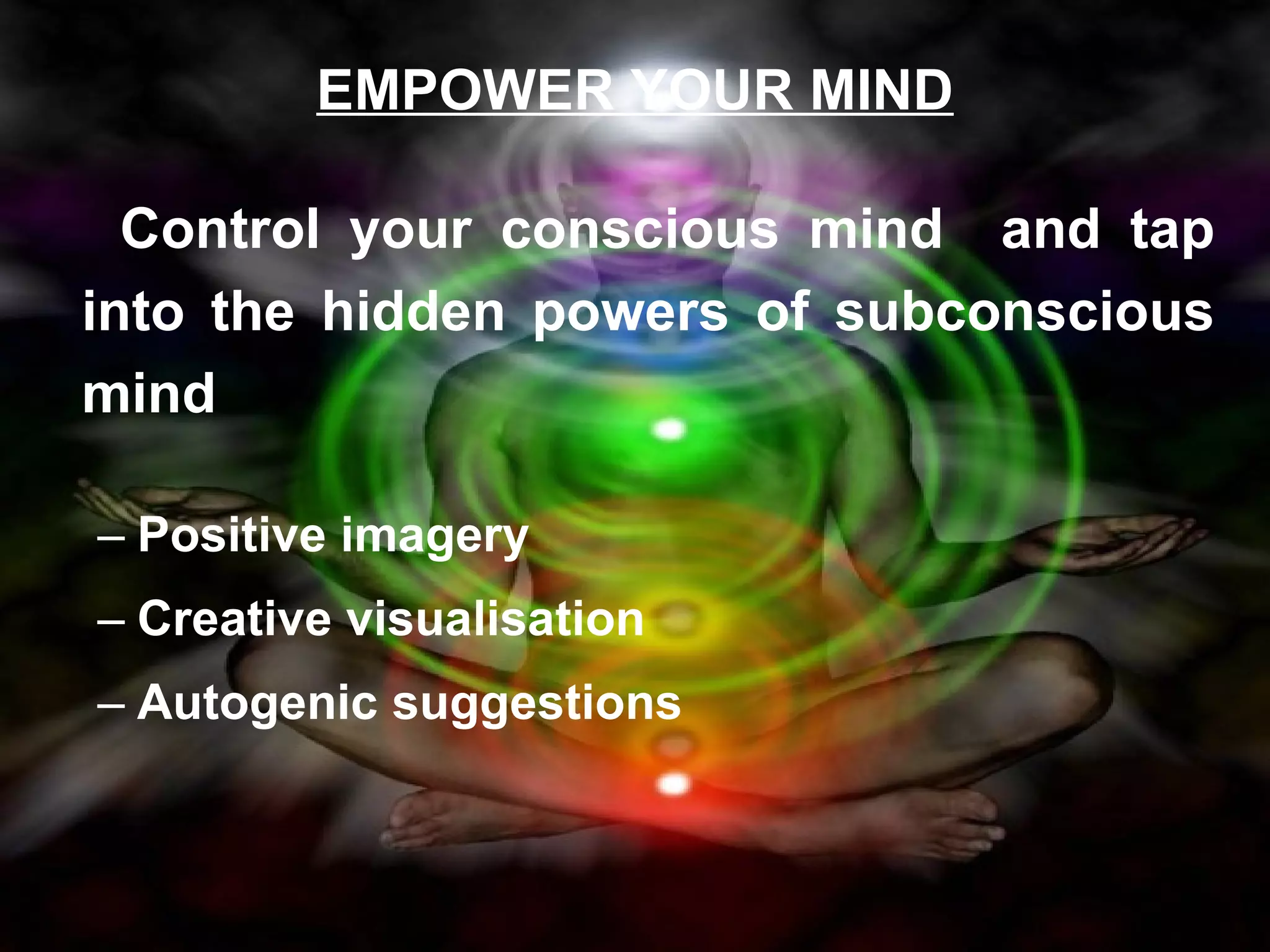 EMPOWER YOUR MIND

Control your conscious mind and tap into the hidden powers of subconscious mind

– Positive imagery

– Creative visualisation

– Autogenic suggestions